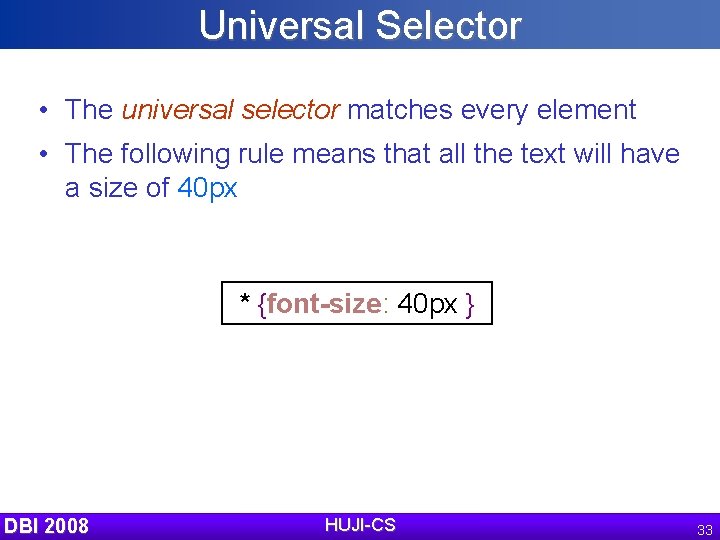 Universal Selector

• The universal selector matches every element

• The following rule means that all the text will have a size of 40px

* {font-size: 40px }

DBI 2008

HUJI-CS

33